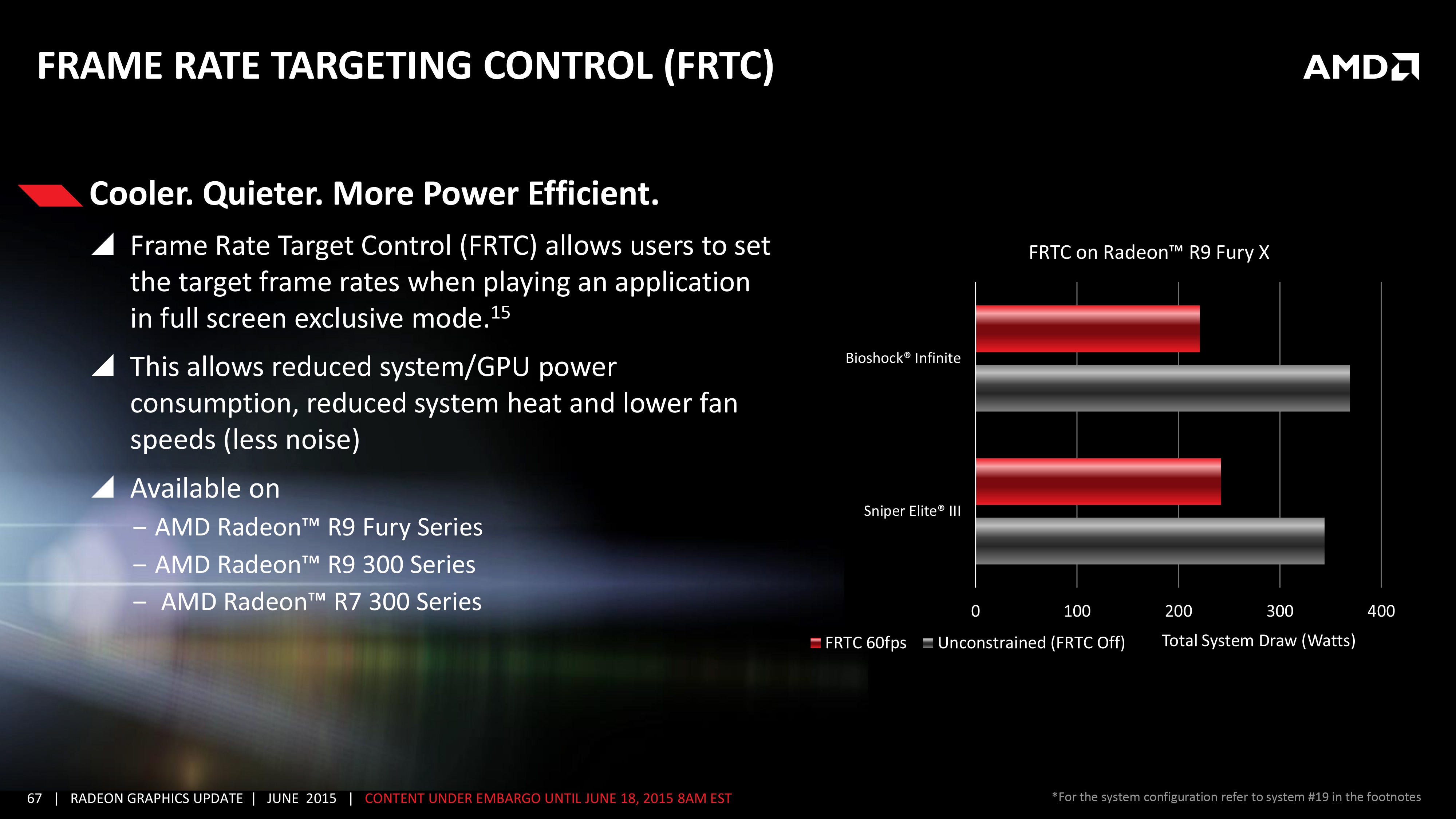 FRAME RATE TARGETING CONTROL (FRTC)

AMD

Cooler. Quieter. More Power Efficient.

Frame Rate Target Control (FRTC) allows users to set the target frame rates when playing an application in full screen exclusive mode.$^{15}$

This allows reduced system/GPU power consumption, reduced system heat and lower fan speeds (less noise)

Available on
– AMD Radeon™ R9 Fury Series
– AMD Radeon™ R9 300 Series
– AMD Radeon™ R7 300 Series

FRTC on Radeon™ R9 Fury X

Bioshock® Infinite

Sniper Elite® III

0 100 200 300 400

FRTC 60fps Unconstrained (FRTC Off) Total System Draw (Watts)

67 | RADEON GRAPHICS UPDATE | JUNE 2015 | CONTENT UNDER EMBARGO UNTIL JUNE 18, 2015 8AM EST

*For the system configuration refer to system #19 in the footnotes